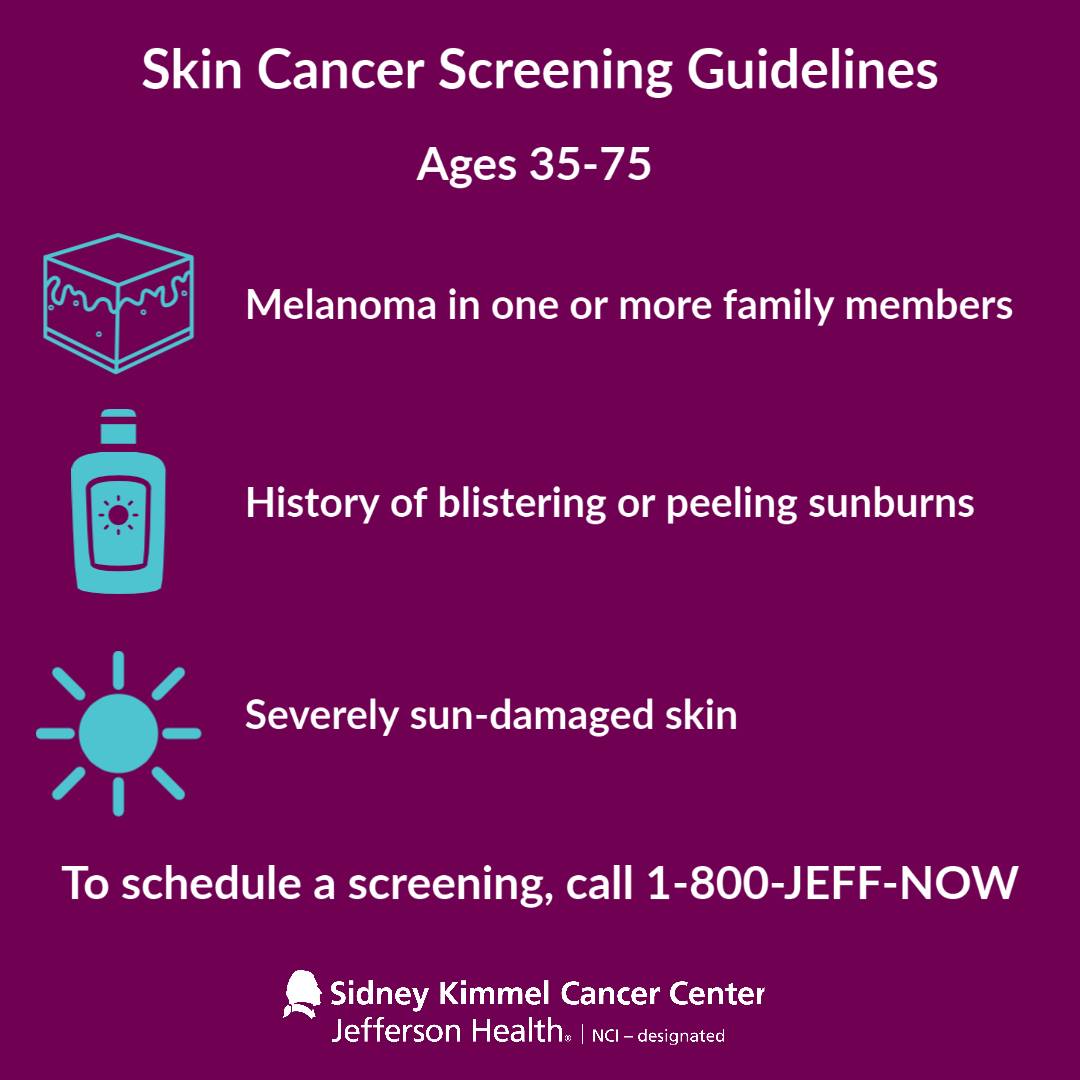 Skin Cancer Screening Guidelines

Ages 35-75

Melanoma in one or more family members

History of blistering or peeling sunburns

Severely sun-damaged skin

To schedule a screening, call 1-800-JEFF-NOW

Sidney Kimmel Cancer Center
Jefferson Health® | NCI – designated